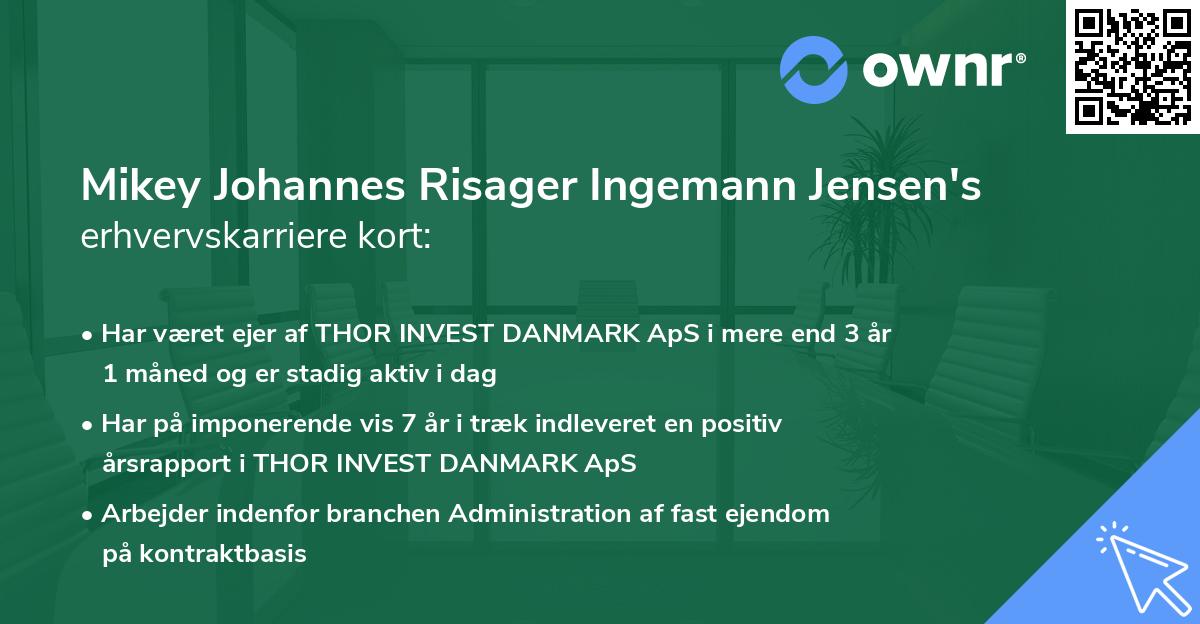 ownr®

Mikey Johannes Risager Ingemann Jensen's erhvervskarriere kort:

• Har været ejer af THOR INVEST DANMARK ApS i mere end 3 år 1 måned og er stadig aktiv i dag

• Har på imponerende vis 7 år i træk indleveret en positiv årsrapport i THOR INVEST DANMARK ApS

• Arbejder indenfor branchen Administration af fast ejendom på kontraktbasis